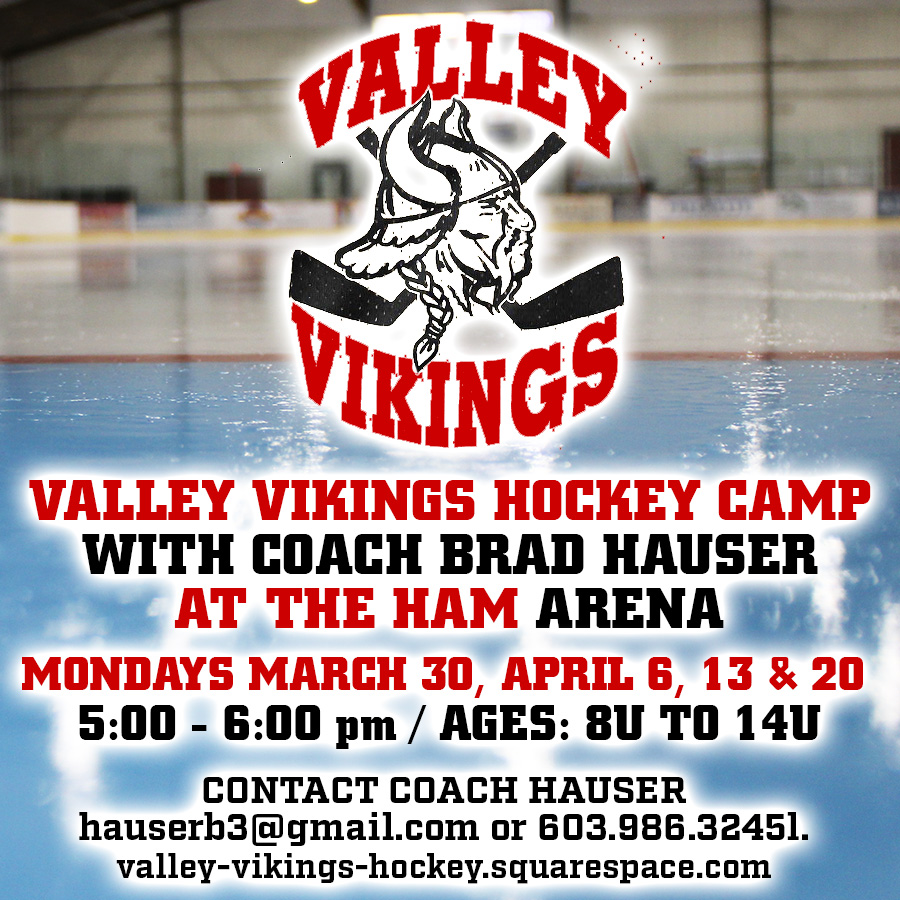 VALLEY
VIKINGS

VALLEY VIKINGS HOCKEY CAMP
WITH COACH BRAD HAUSER
AT THE HAM ARENA

MONDAYS MARCH 30, APRIL 6, 13 & 20
5:00 - 6:00 pm / AGES: 8U TO 14U

CONTACT COACH HAUSER
hauserb3@gmail.com or 603.986.3245l.
valley-vikings-hockey.squarespace.com